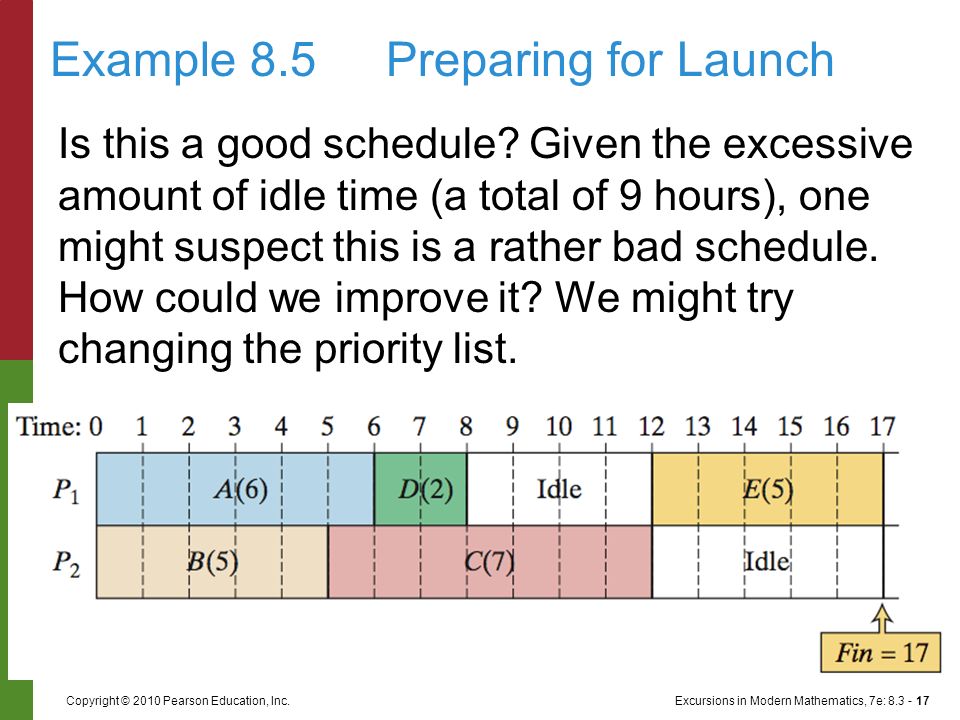 Example 8.5 Preparing for Launch

Is this a good schedule? Given the excessive amount of idle time (a total of 9 hours), one might suspect this is a rather bad schedule. How could we improve it? We might try changing the priority list.

Time: 0 1 2 3 4 5 6 7 8 9 10 11 12 13 14 15 16 17

$P_1$ $A(6)$ $D(2)$ Idle $E(5)$

$P_2$ $B(5)$ $C(7)$ Idle

$Fin = 17$

Copyright © 2010 Pearson Education, Inc.

Excursions in Modern Mathematics, 7e: 8.3 - 17